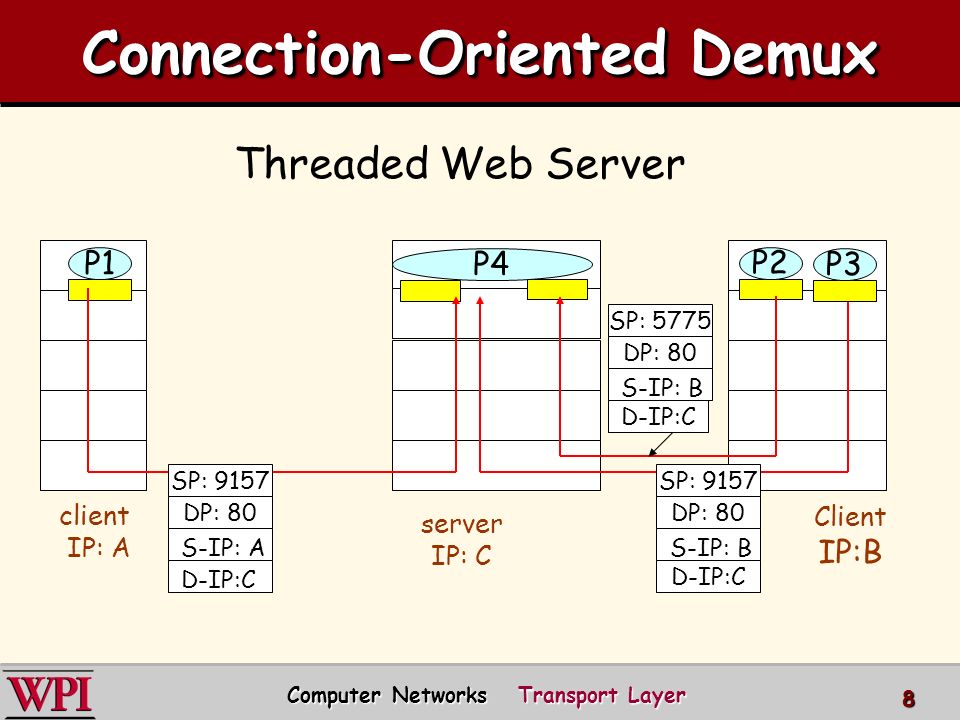 Connection-Oriented Demux

Threaded Web Server

P1

P4

P2

P3

SP: 5775
DP: 80
S-IP: B
D-IP:C

SP: 9157
DP: 80
S-IP: A
D-IP:C

SP: 9157
DP: 80
S-IP: B
D-IP:C

client
IP: A

server
IP: C

Client
IP:B

WPI

Computer Networks Transport Layer

8